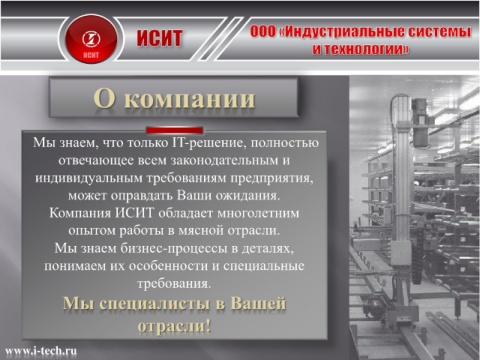 ИСИТ

ИСИТ

ООО «Индустриальные системы и технологии»

О компании

Мы знаем, что только IT-решение, полностью отвечающее всем законодательным и индивидуальным требованиям предприятия, может оправдать Ваши ожидания.
Компания ИСИТ обладает многолетним опытом работы в мясной отрасли.
Мы знаем бизнес-процессы в деталях, понимаем их особенности и специальные требования.

Мы специалисты в Вашей отрасли!

www.i-tech.ru